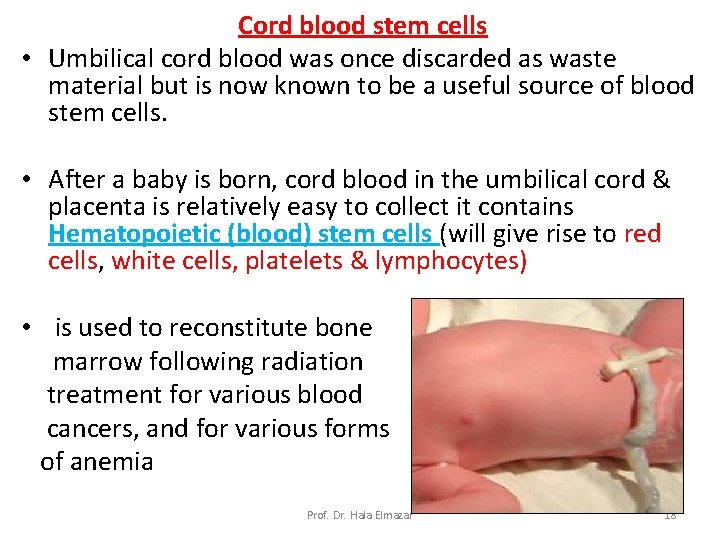 Cord blood stem cells

• Umbilical cord blood was once discarded as waste material but is now known to be a useful source of blood stem cells.

• After a baby is born, cord blood in the umbilical cord & placenta is relatively easy to collect it contains Hematopoietic (blood) stem cells (will give rise to red cells, white cells, platelets & lymphocytes)

• is used to reconstitute bone marrow following radiation treatment for various blood cancers, and for various forms of anemia

Prof. Dr. Hala Elmazar

18